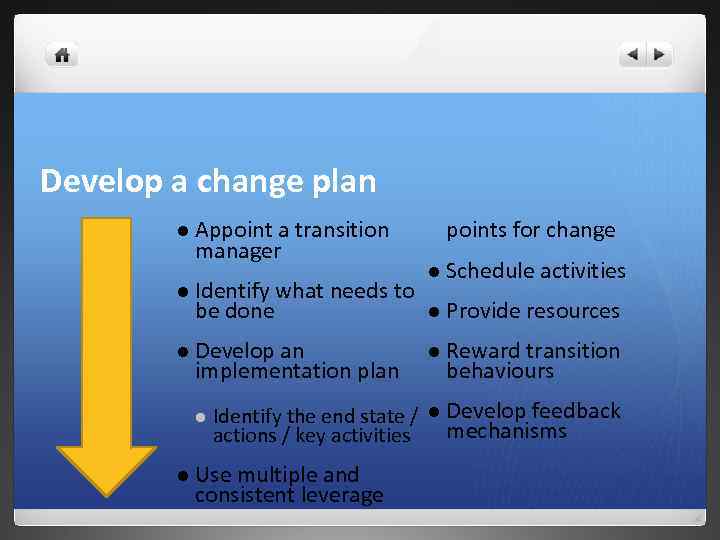 Develop a change plan

- Appoint a transition manager
- Identify what needs to be done
- Develop an implementation plan
  - Identify the end state / actions / key activities
- Use multiple and consistent leverage points for change
- Schedule activities
- Provide resources
- Reward transition behaviours
- Develop feedback mechanisms